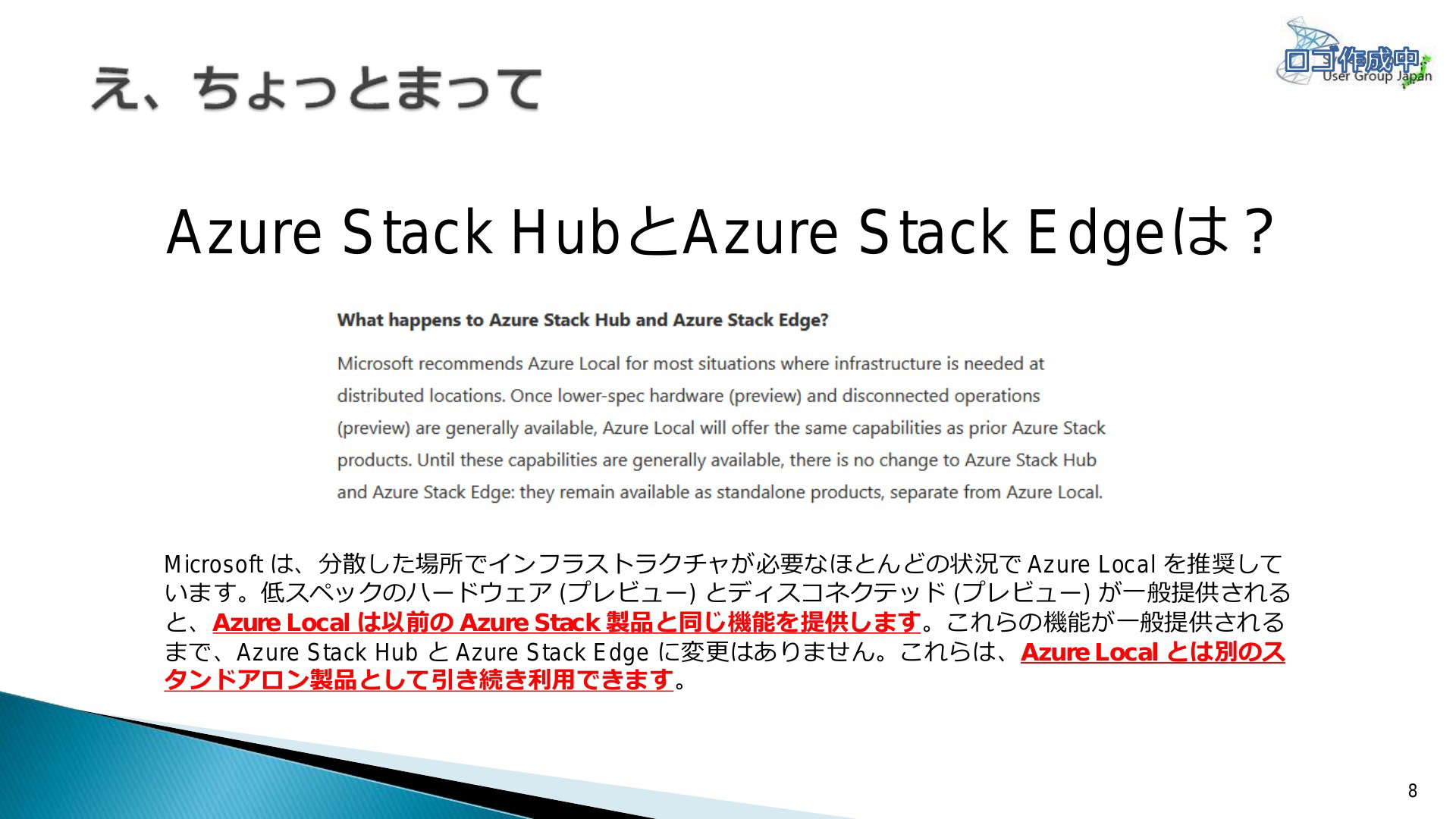 え、ちょっとまって

ロゴ作成中 User Group Japan

Azure Stack HubとAzure Stack Edgeは？

What happens to Azure Stack Hub and Azure Stack Edge?

Microsoft recommends Azure Local for most situations where infrastructure is needed at distributed locations. Once lower-spec hardware (preview) and disconnected operations (preview) are generally available, Azure Local will offer the same capabilities as prior Azure Stack products. Until these capabilities are generally available, there is no change to Azure Stack Hub and Azure Stack Edge: they remain available as standalone products, separate from Azure Local.

Microsoft は、分散した場所でインフラストラクチャが必要なほとんどの状況で Azure Local を推奨しています。低スペックのハードウェア (プレビュー) とディスコネクテッド (プレビュー) が一般提供されると、Azure Local は以前の Azure Stack 製品と同じ機能を提供します。これらの機能が一般提供されるまで、Azure Stack Hub と Azure Stack Edge に変更はありません。これらは、Azure Local とは別のスタンドアロン製品として引き続き利用できます。

8